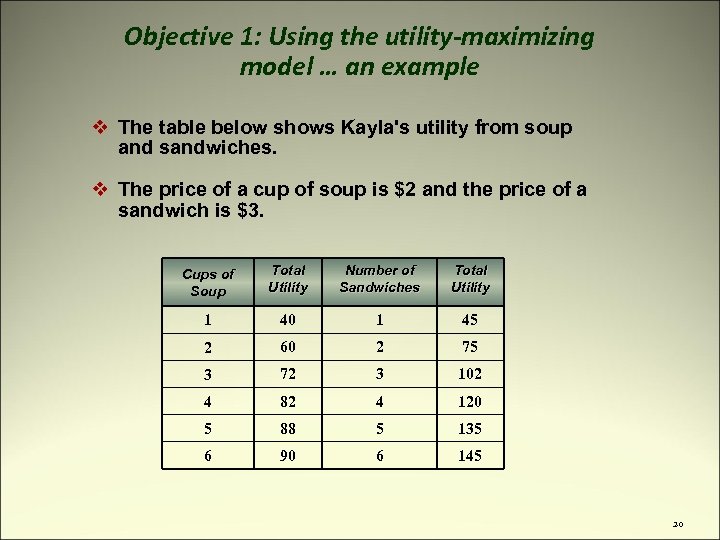 Objective 1: Using the utility-maximizing model … an example

❖ The table below shows Kayla's utility from soup and sandwiches.

❖ The price of a cup of soup is \$2 and the price of a sandwich is \$3.

| Cups of Soup | Total Utility | Number of Sandwiches | Total Utility |
|---|---|---|---|
| 1 | 40 | 1 | 45 |
| 2 | 60 | 2 | 75 |
| 3 | 72 | 3 | 102 |
| 4 | 82 | 4 | 120 |
| 5 | 88 | 5 | 135 |
| 6 | 90 | 6 | 145 |

20